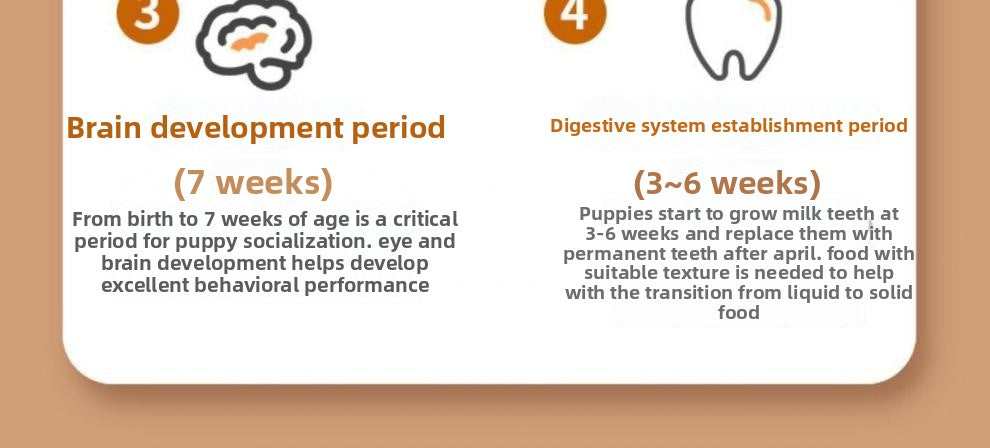 3

Brain development period

(7 weeks)

From birth to 7 weeks of age is a critical period for puppy socialization. eye and brain development helps develop excellent behavioral performance

4

Digestive system establishment period

(3~6 weeks)

Puppies start to grow milk teeth at 3-6 weeks and replace them with permanent teeth after april. food with suitable texture is needed to help with the transition from liquid to solid food